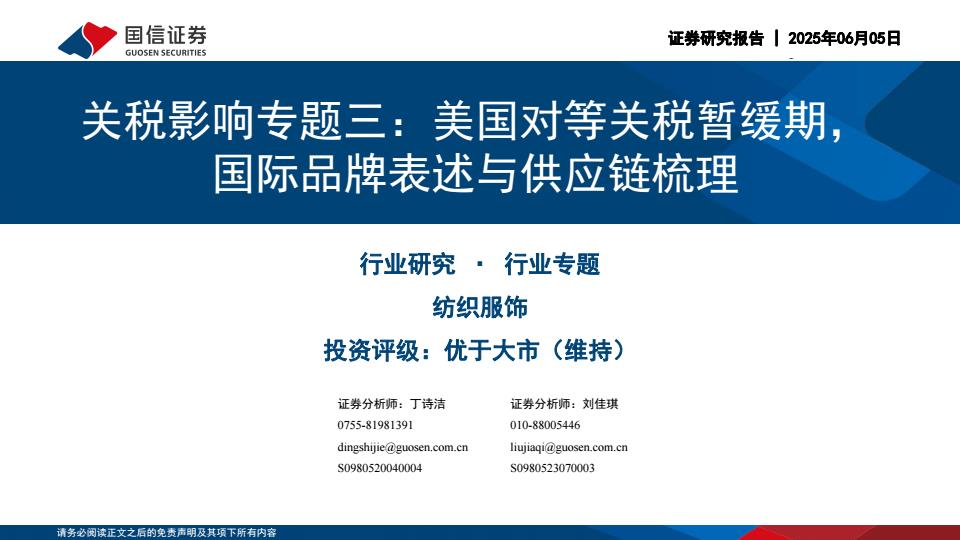 国信证券
GUOSEN SECURITIES

证券研究报告 | 2025年06月05日

关税影响专题三：美国对等关税暂缓期，国际品牌表述与供应链梳理

行业研究 · 行业专题

纺织服饰

投资评级：优于大市（维持）

证券分析师：丁诗洁
0755-81981391
dingshijie@guosen.com.cn
S0980520040004

证券分析师：刘佳琪
010-88005446
liujiaqi@guosen.com.cn
S0980523070003

请务必阅读正文之后的免责声明及其项下所有内容